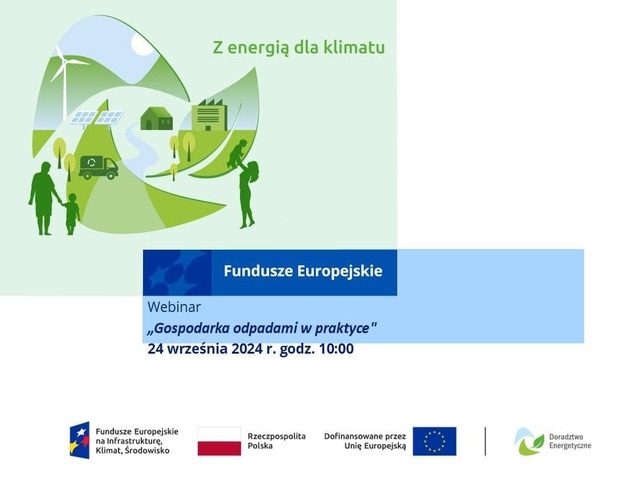 Z energią dla klimatu

Fundusze Europejskie

Webinar
„Gospodarka odpadami w praktyce"
24 września 2024 r. godz. 10:00

Fundusze Europejskie na Infrastrukturę, Klimat, Środowisko

Rzeczpospolita Polska

Dofinansowane przez Unię Europejską

Doradztwo Energetyczne